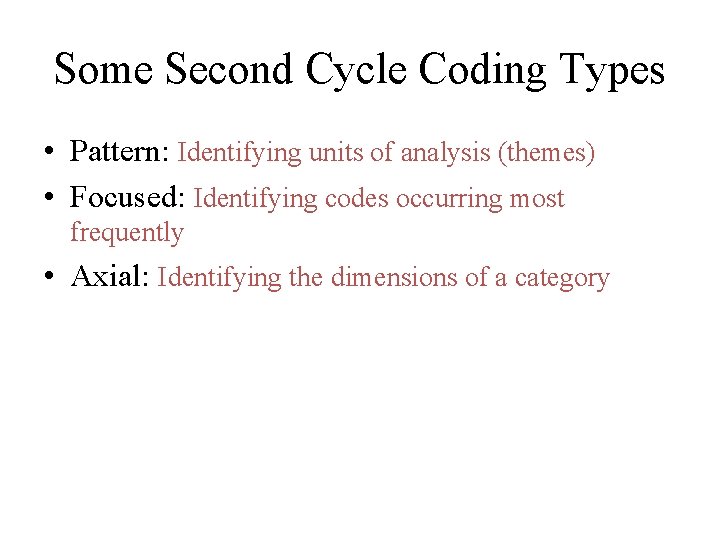 Some Second Cycle Coding Types

• Pattern: Identifying units of analysis (themes)
• Focused: Identifying codes occurring most frequently
• Axial: Identifying the dimensions of a category